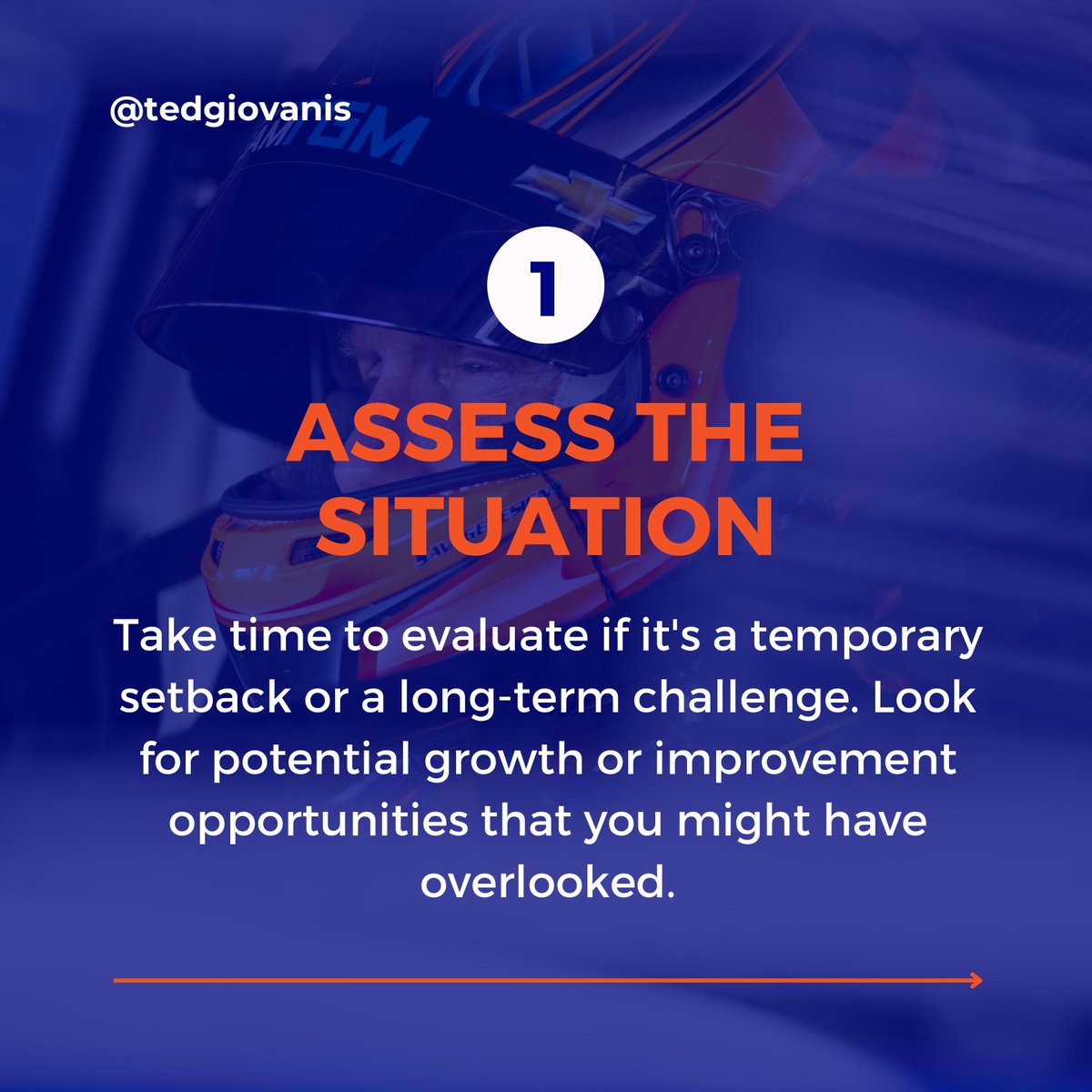 @tedgiovanis

1

ASSESS THE SITUATION

Take time to evaluate if it's a temporary setback or a long-term challenge. Look for potential growth or improvement opportunities that you might have overlooked.